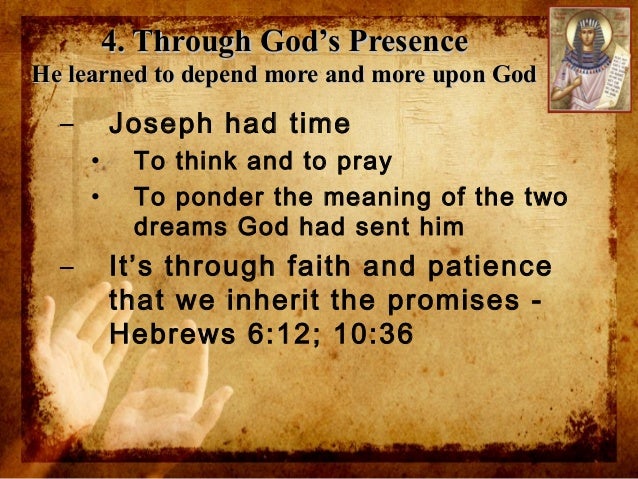 4. Through God's Presence
He learned to depend more and more upon God

– Joseph had time
• To think and to pray
• To ponder the meaning of the two dreams God had sent him

– It's through faith and patience that we inherit the promises - Hebrews 6:12; 10:36